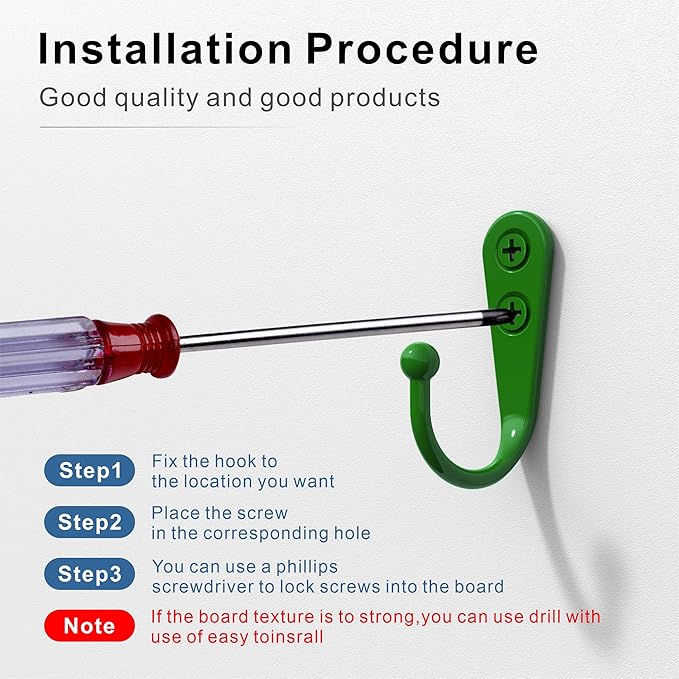 Installation Procedure

Good quality and good products

Step1 Fix the hook to the location you want

Step2 Place the screw in the corresponding hole

Step3 You can use a phillips screwdriver to lock screws into the board

Note If the board texture is to strong,you can use drill with use of easy toinsrall